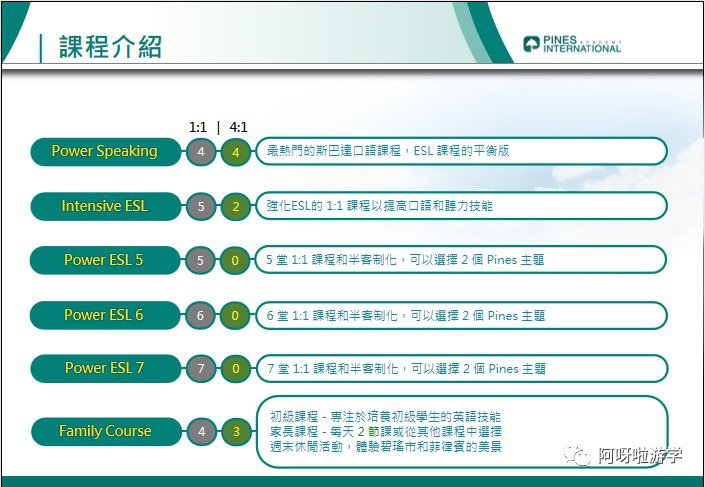 課程介紹

PINES ACADEMY INTERNATIONAL

1:1 | 4:1

Power Speaking 4 4 最熱門的斯巴達口語課程，ESL 課程的平衡版

Intensive ESL 5 2 強化ESL的 1:1 課程以提高口語和聽力技能

Power ESL 5 5 0 5 堂 1:1 課程和半客制化，可以選擇 2 個 Pines 主題

Power ESL 6 6 0 6 堂 1:1 課程和半客制化，可以選擇 2 個 Pines 主題

Power ESL 7 7 0 7 堂 1:1 課程和半客制化，可以選擇 2 個 Pines 主題

Family Course 4 3 初級課程 - 專注於培養初級學生的英語技能
家長課程 - 每天 2 節課或從其他課程中選擇
週末休閒活動，體驗碧瑤市和菲律賓的美景

阿呀啦游学